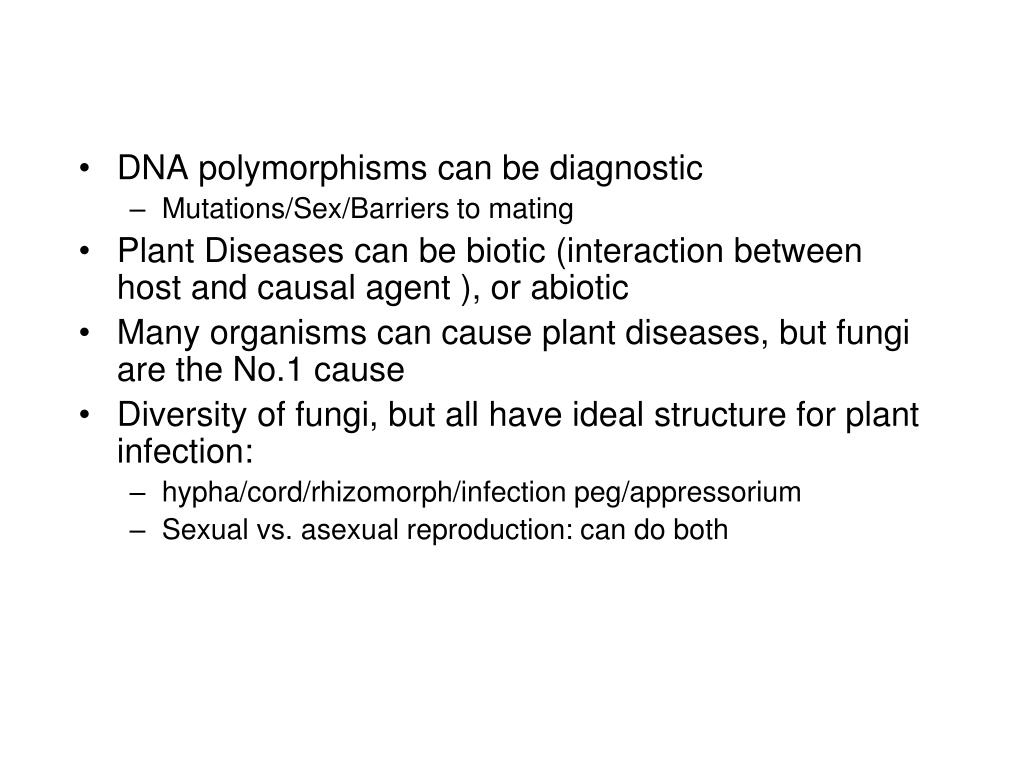 • DNA polymorphisms can be diagnostic
– Mutations/Sex/Barriers to mating
• Plant Diseases can be biotic (interaction between host and causal agent ), or abiotic
• Many organisms can cause plant diseases, but fungi are the No.1 cause
• Diversity of fungi, but all have ideal structure for plant infection:
– hypha/cord/rhizomorph/infection peg/appressorium
– Sexual vs. asexual reproduction: can do both